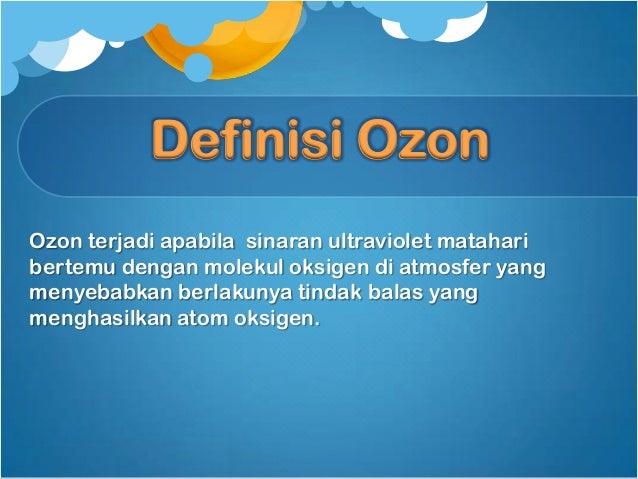 Definisi Ozon

Ozon terjadi apabila sinaran ultraviolet matahari bertemu dengan molekul oksigen di atmosfer yang menyebabkan berlakunya tindak balas yang menghasilkan atom oksigen.